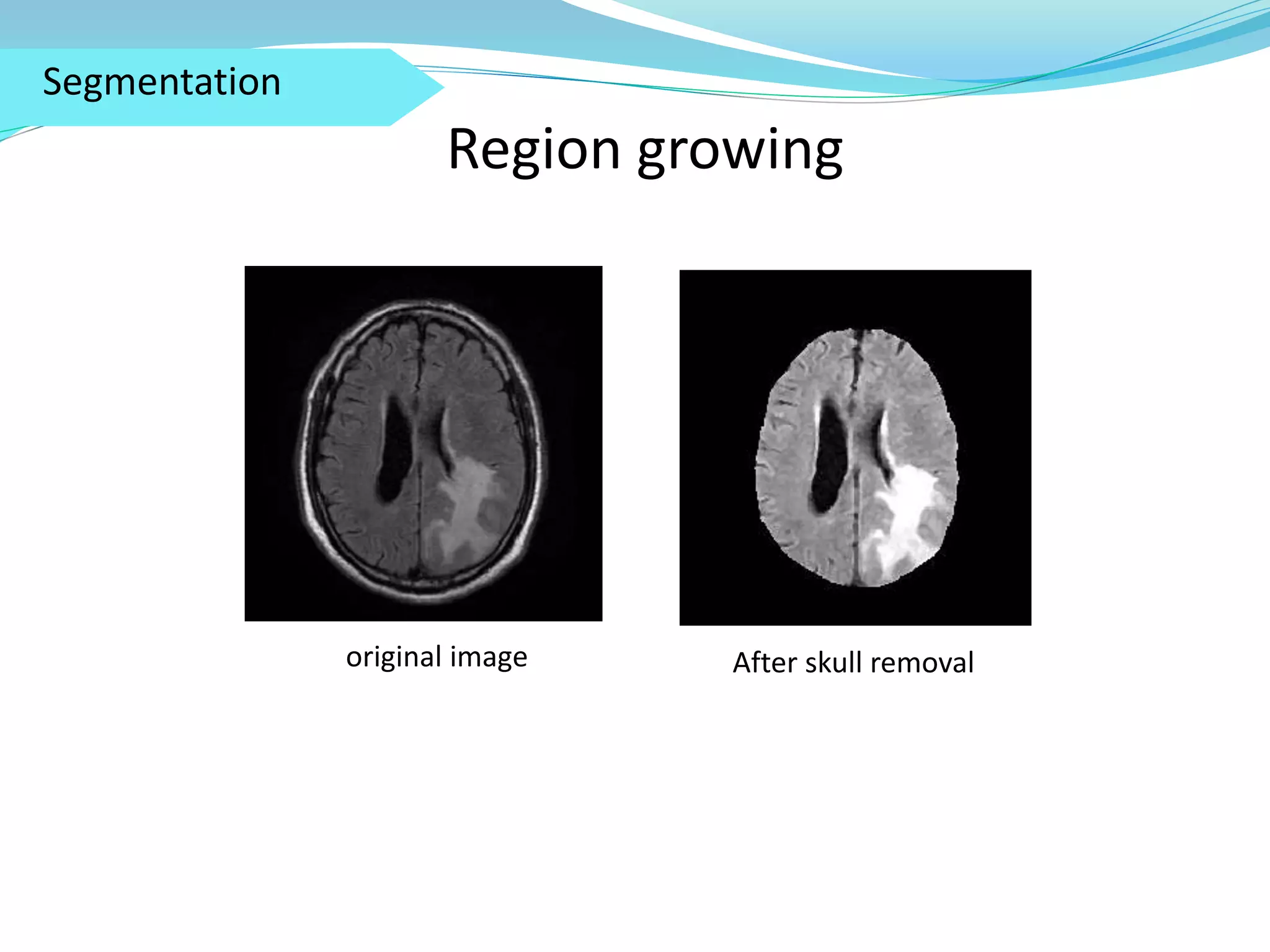 Segmentation

Region growing

original image

After skull removal